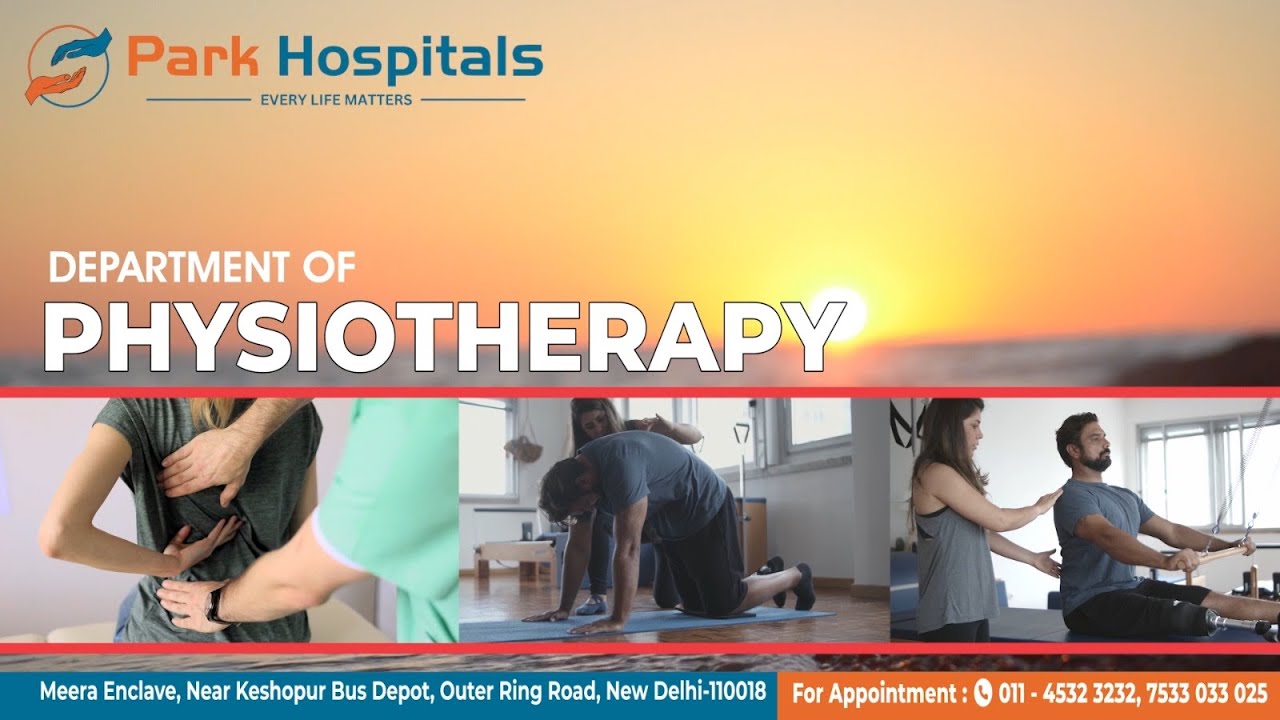 Park Hospitals
EVERY LIFE MATTERS

DEPARTMENT OF
PHYSIOTHERAPY

Meera Enclave, Near Keshopur Bus Depot, Outer Ring Road, New Delhi-110018

For Appointment : 011 - 4532 3232, 7533 033 025